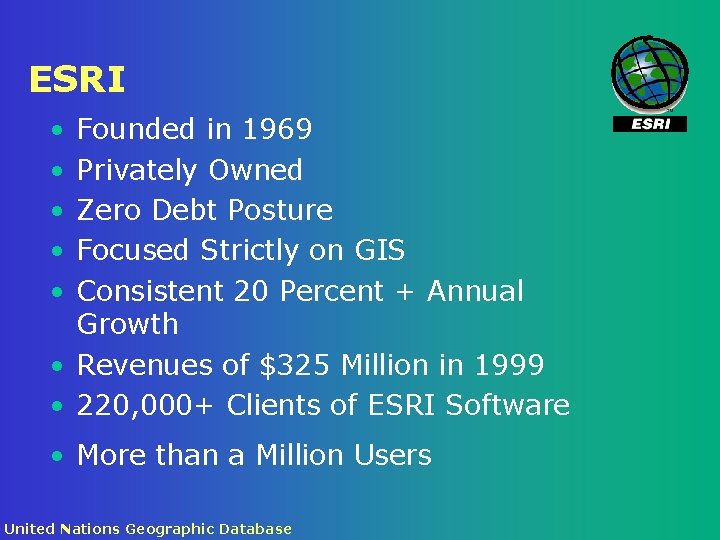 ESRI

ESRI

• Founded in 1969
• Privately Owned
• Zero Debt Posture
• Focused Strictly on GIS
• Consistent 20 Percent + Annual Growth
• Revenues of \$325 Million in 1999
• 220,000+ Clients of ESRI Software
• More than a Million Users

United Nations Geographic Database